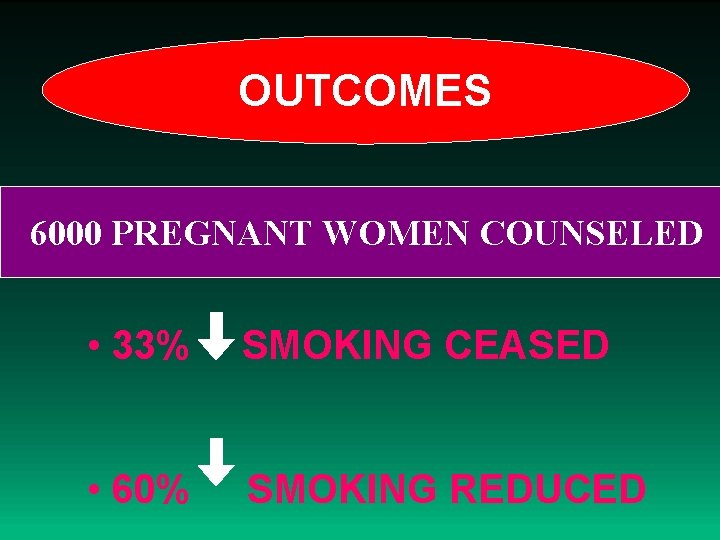 OUTCOMES

6000 PREGNANT WOMEN COUNSELED

• 33% ↓ SMOKING CEASED

• 60% ↓ SMOKING REDUCED